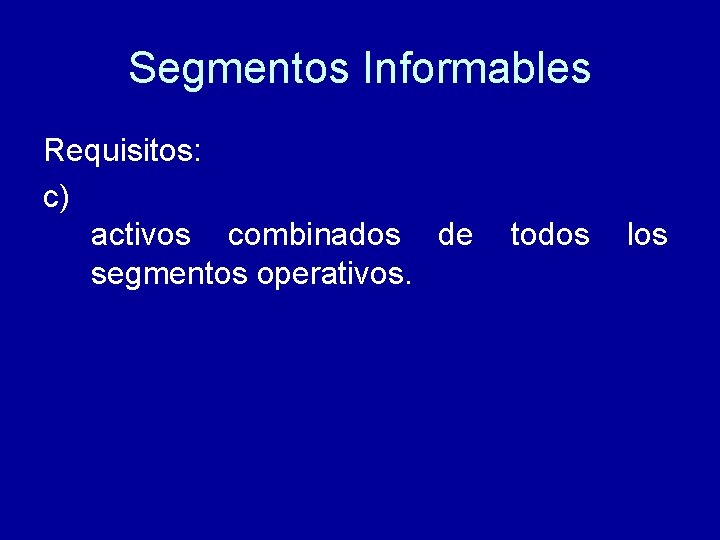 Segmentos Informables

Requisitos:

c)

activos combinados de todos los segmentos operativos.